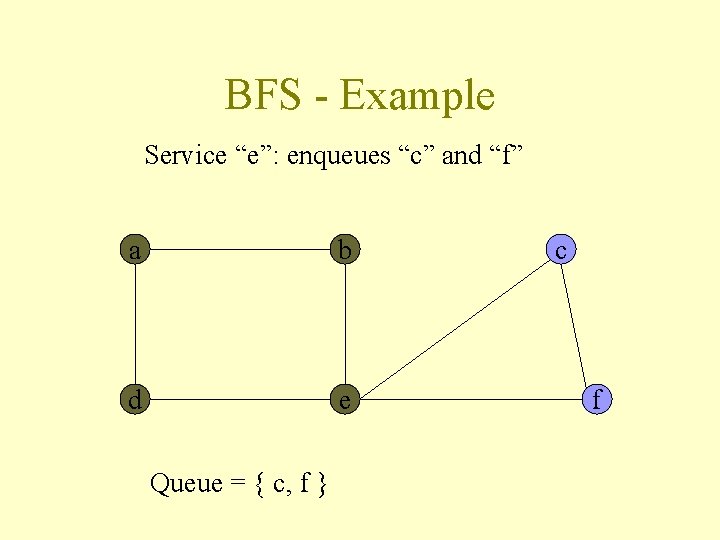 BFS - Example

Service “e”: enqueues “c” and “f”

a
b
c
d
e
f

Queue = { c, f }